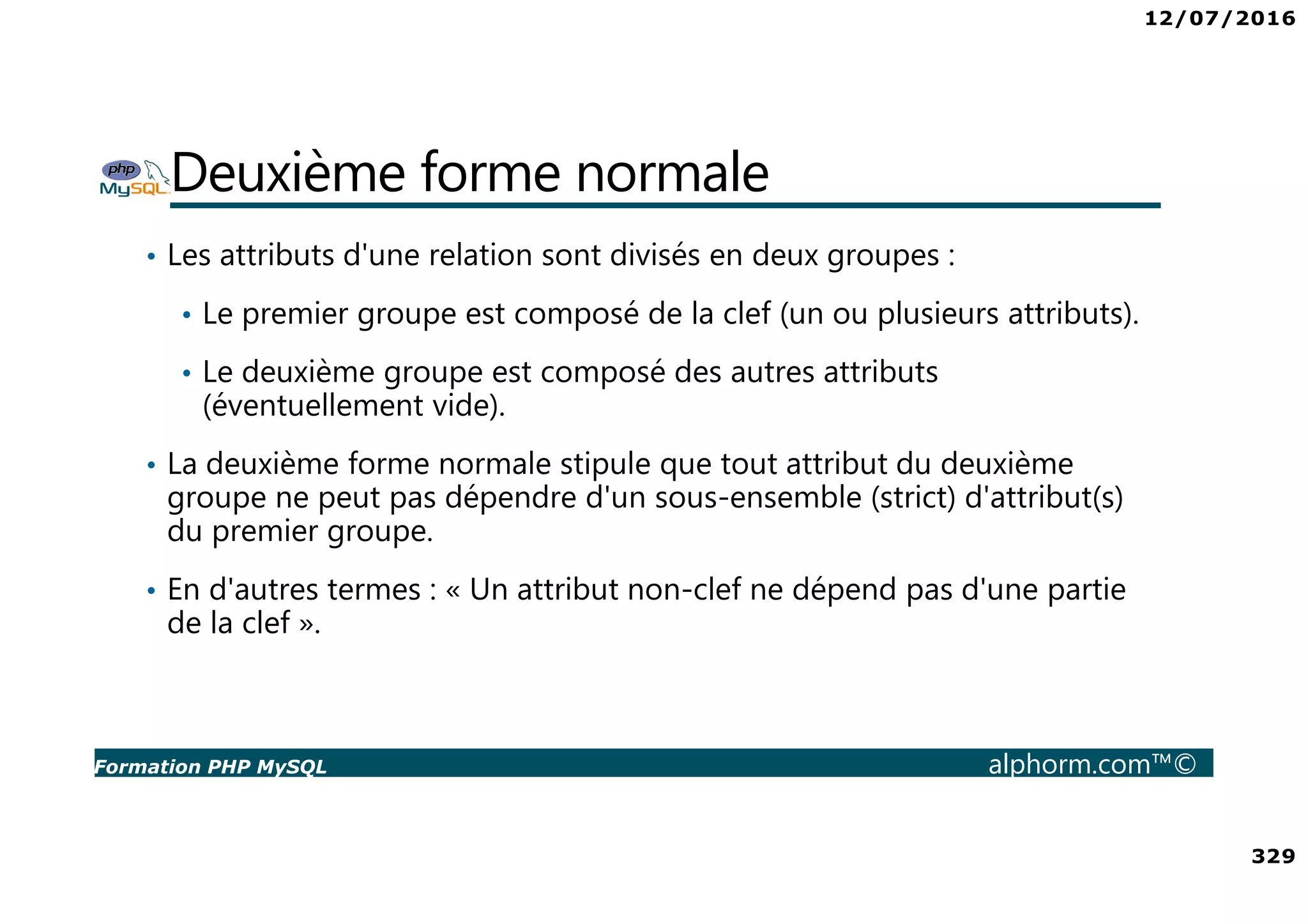 12/07/2016

php MySQL

Deuxième forme normale

• Les attributs d'une relation sont divisés en deux groupes :

• Le premier groupe est composé de la clef (un ou plusieurs attributs).

• Le deuxième groupe est composé des autres attributs (éventuellement vide).

• La deuxième forme normale stipule que tout attribut du deuxième groupe ne peut pas dépendre d'un sous-ensemble (strict) d'attribut(s) du premier groupe.

• En d'autres termes : « Un attribut non-clef ne dépend pas d'une partie de la clef ».

Formation PHP MySQL

alphorm.com™©

329